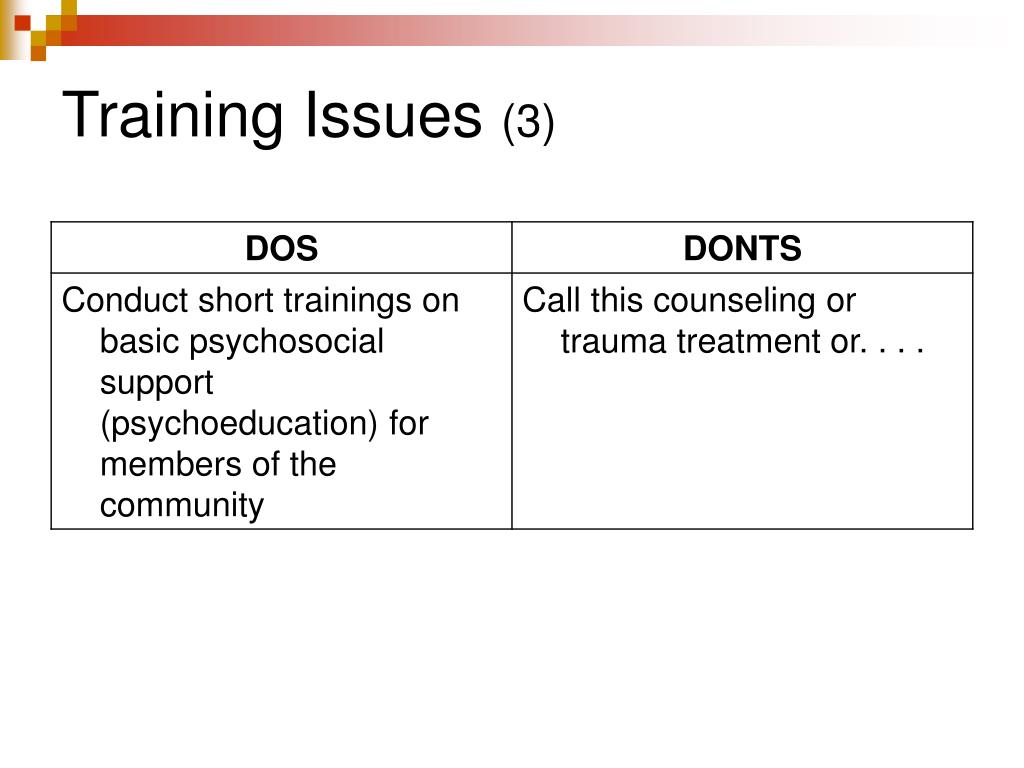 Training Issues (3)

| DOS | DONTS |
|---|---|
| Conduct short trainings on basic psychosocial support (psychoeducation) for members of the community | Call this counseling or trauma treatment or. . . . |